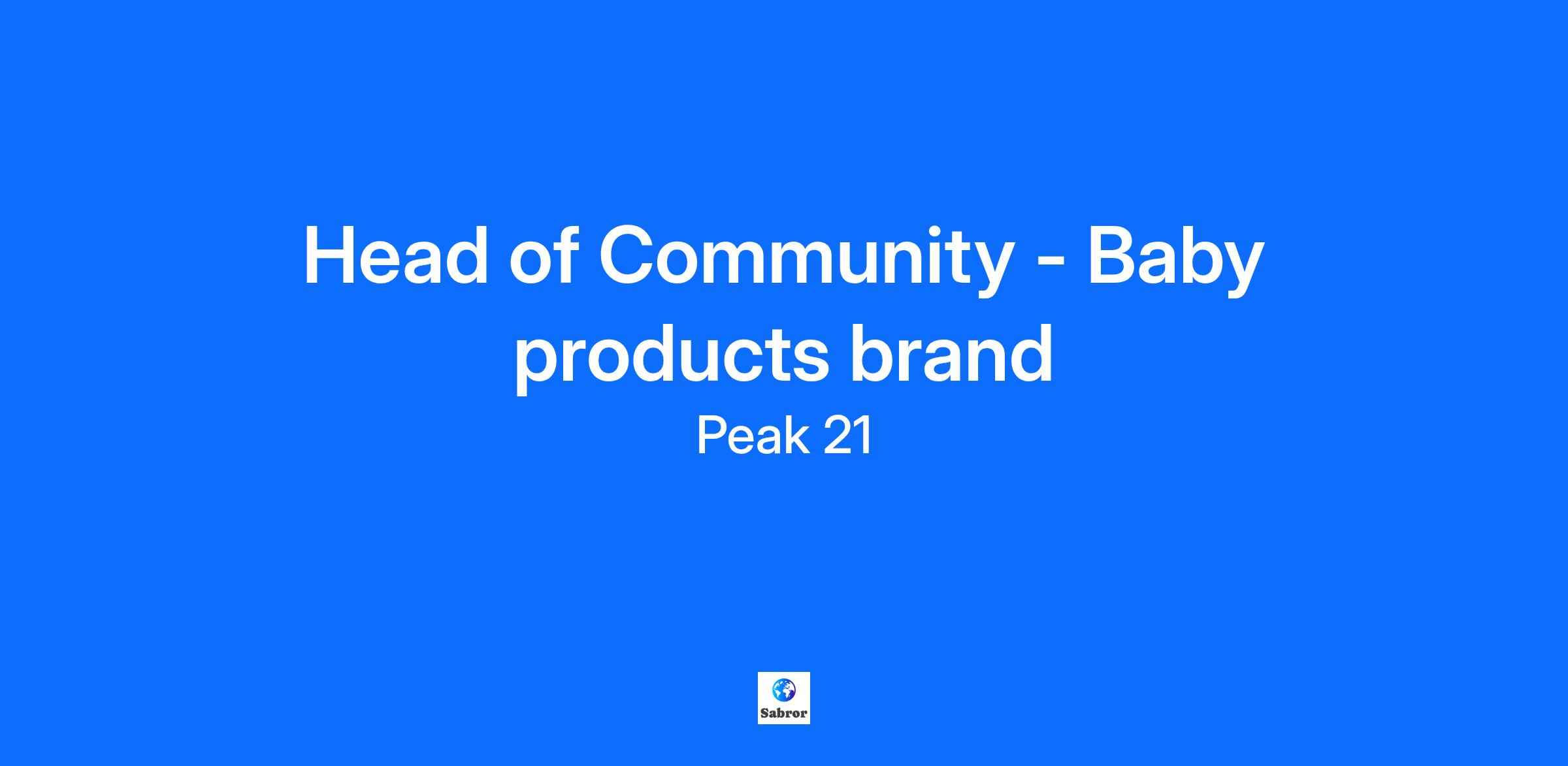 Head of Community - Baby products brand

Peak 21

Sabror